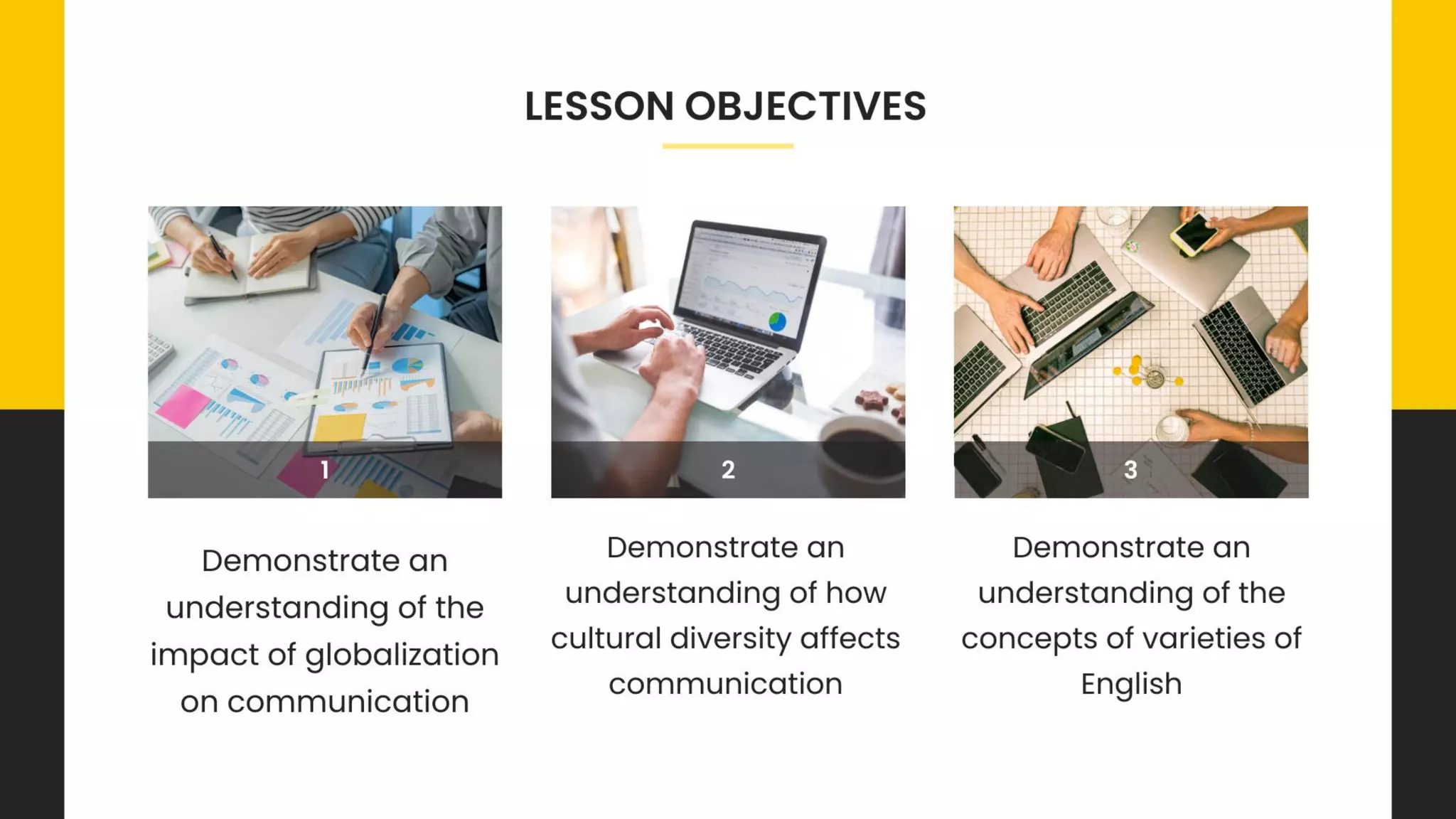 LESSON OBJECTIVES

1

Demonstrate an understanding of the impact of globalization on communication

2

Demonstrate an understanding of how cultural diversity affects communication

3

Demonstrate an understanding of the concepts of varieties of English